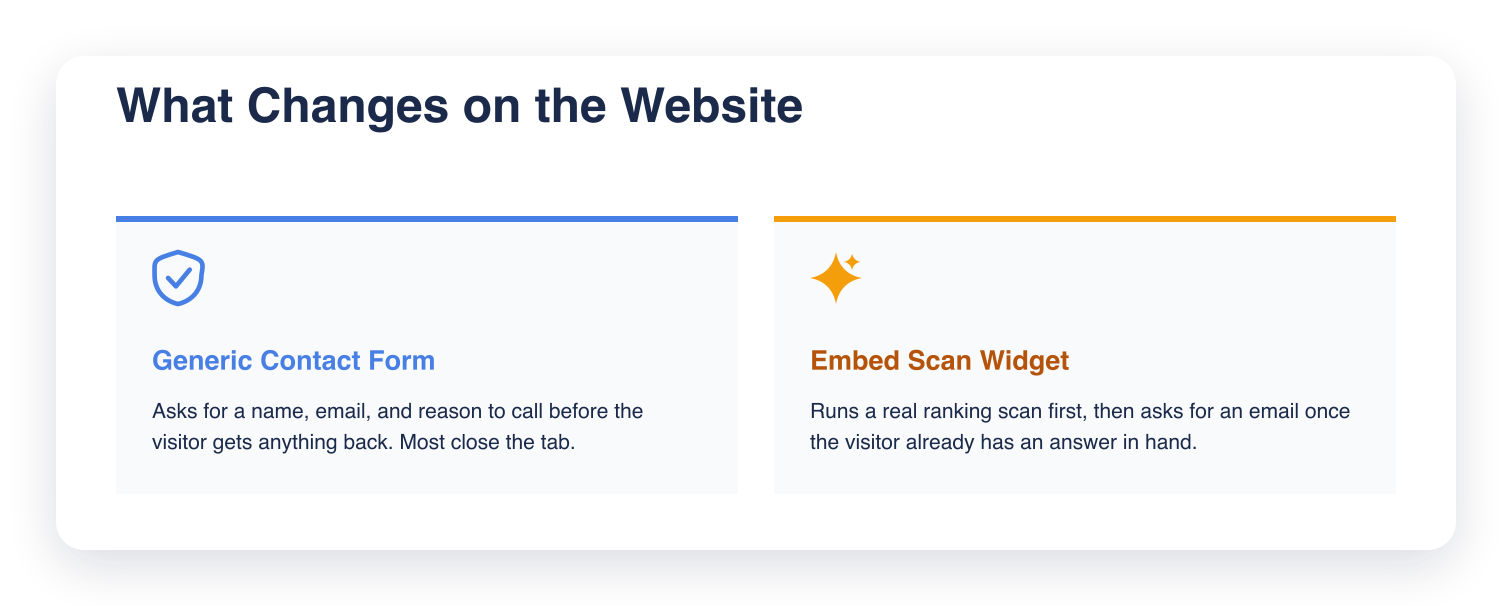 What Changes on the Website

Generic Contact Form

Asks for a name, email, and reason to call before the visitor gets anything back. Most close the tab.

Embed Scan Widget

Runs a real ranking scan first, then asks for an email once the visitor already has an answer in hand.